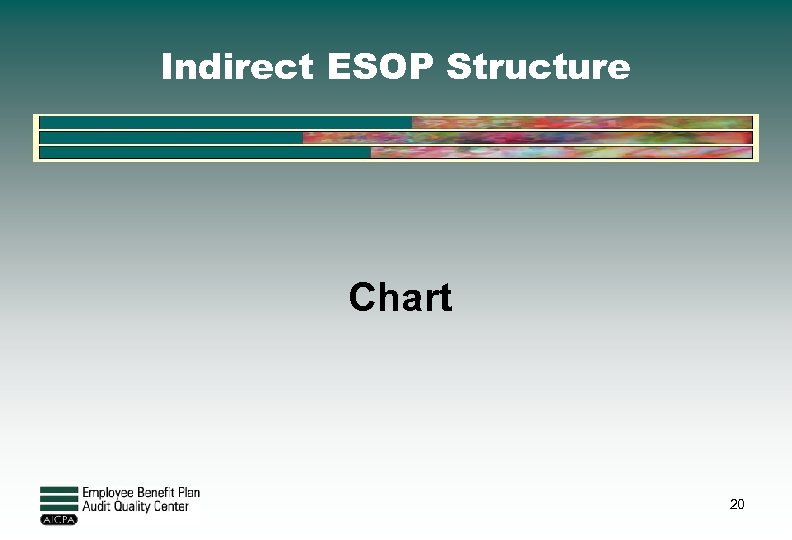 Indirect ESOP Structure

Chart

AICPA
Employee Benefit Plan
Audit Quality Center

20